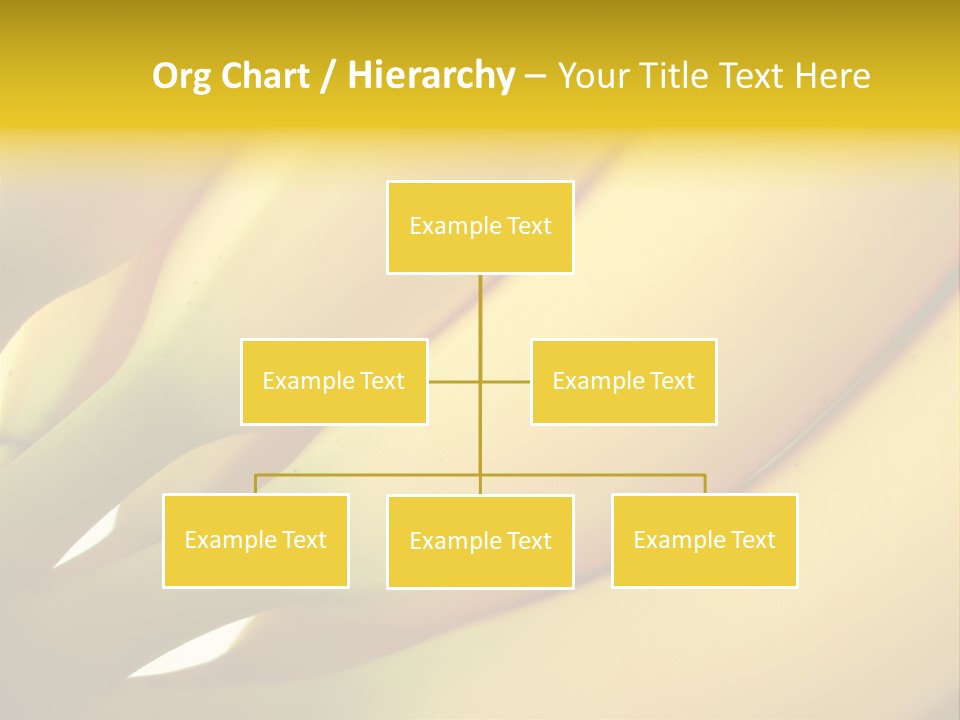 Org Chart / Hierarchy – Your Title Text Here

Example Text

Example Text

Example Text

Example Text

Example Text

Example Text